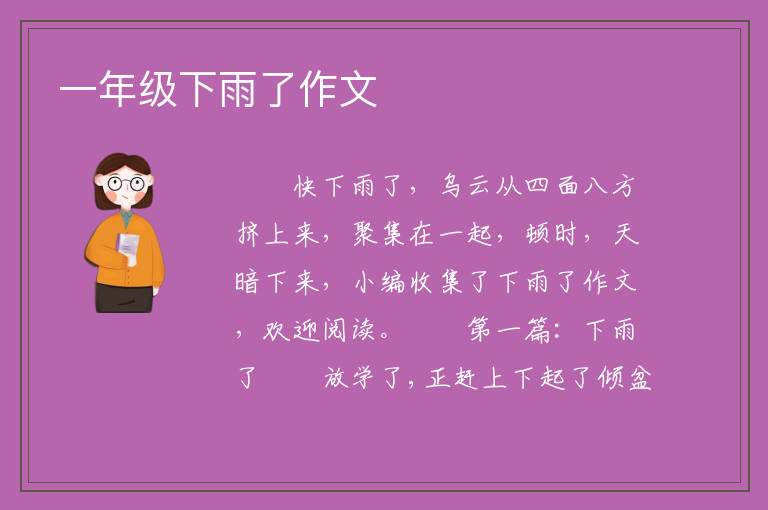 一年级下雨了作文

快下雨了，乌云从四面八方挤上来，聚集在一起，顿时，天暗下来，小编收集了下雨了作文，欢迎阅读。　　第一篇：下雨了　　放学了，正赶上下起了倾盆